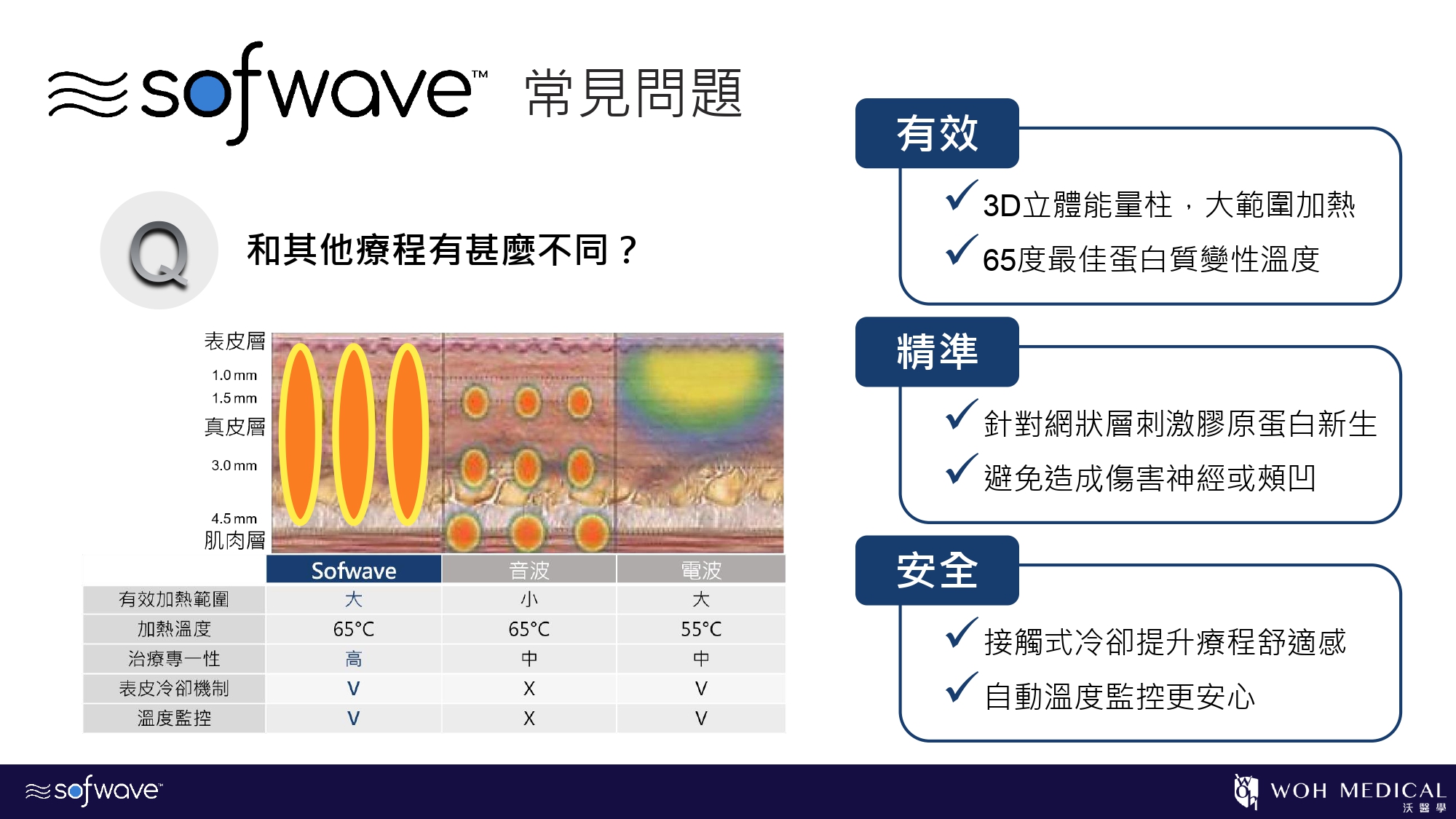 sofwave™ 常見問題

Q

和其他療程有甚麼不同？

表皮層
1.0 mm
1.5 mm
真皮層
3.0 mm
4.5 mm
肌肉層

| | Sofwave | 音波 | 電波 |
|---|---|---|---|
| 有效加熱範圍 | 大 | 小 | 大 |
| 加熱溫度 | 65°C | 65°C | 55°C |
| 治療專一性 | 高 | 中 | 中 |
| 表皮冷卻機制 | V | X | V |
| 溫度監控 | V | X | V |

有效

✓ 3D立體能量柱，大範圍加熱
✓ 65度最佳蛋白質變性溫度

精準

✓ 針對網狀層刺激膠原蛋白新生
✓ 避免造成傷害神經或頰凹

安全

✓ 接觸式冷卻提升療程舒適感
✓ 自動溫度監控更安心

sofwave™

WOH MEDICAL
沃醫學